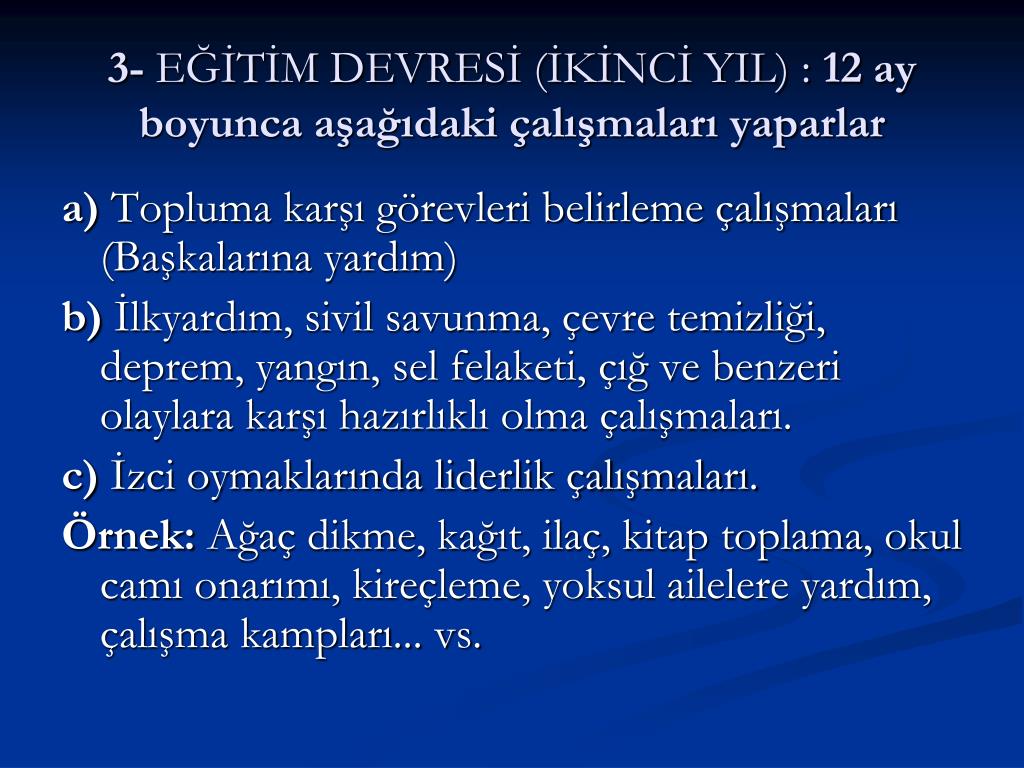 3- EĞİTİM DEVRESİ (İKİNCİ YIL) : 12 ay boyunca aşağıdaki çalışmaları yaparlar

a) Topluma karşı görevleri belirleme çalışmaları (Başkalarına yardım)

b) İlkyardım, sivil savunma, çevre temizliği, deprem, yangın, sel felaketi, çığ ve benzeri olaylara karşı hazırlıklı olma çalışmaları.

c) İzci oymaklarında liderlik çalışmaları.

Örnek: Ağaç dikme, kağıt, ilaç, kitap toplama, okul camı onarımı, kireçleme, yoksul ailelere yardım, çalışma kampları... vs.